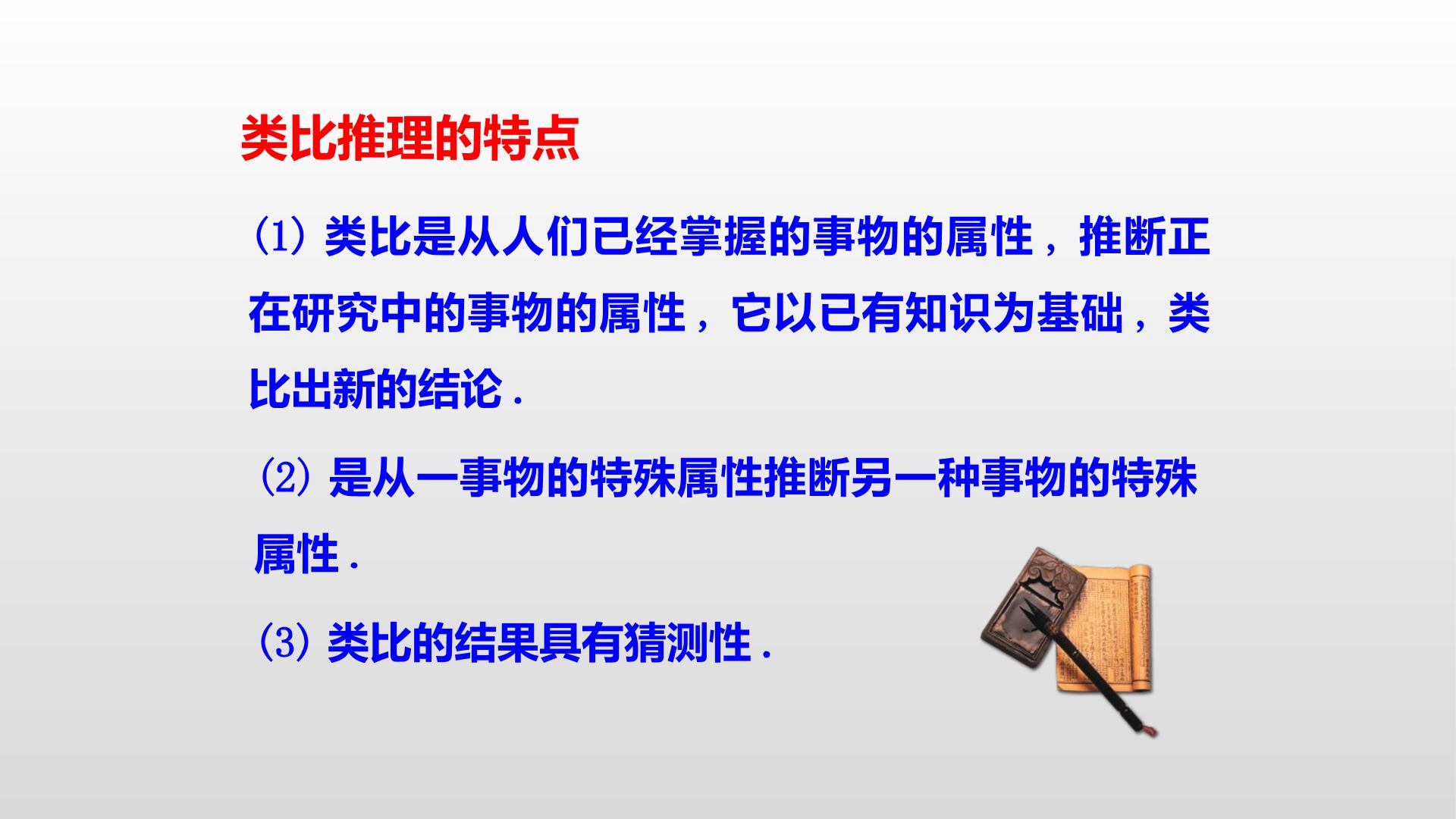 类比推理的特点

(1) 类比是从人们已经掌握的事物的属性，推断正在研究中的事物的属性，它以已有知识为基础，类比出新的结论.

(2) 是从一事物的特殊属性推断另一种事物的特殊属性.

(3) 类比的结果具有猜测性.